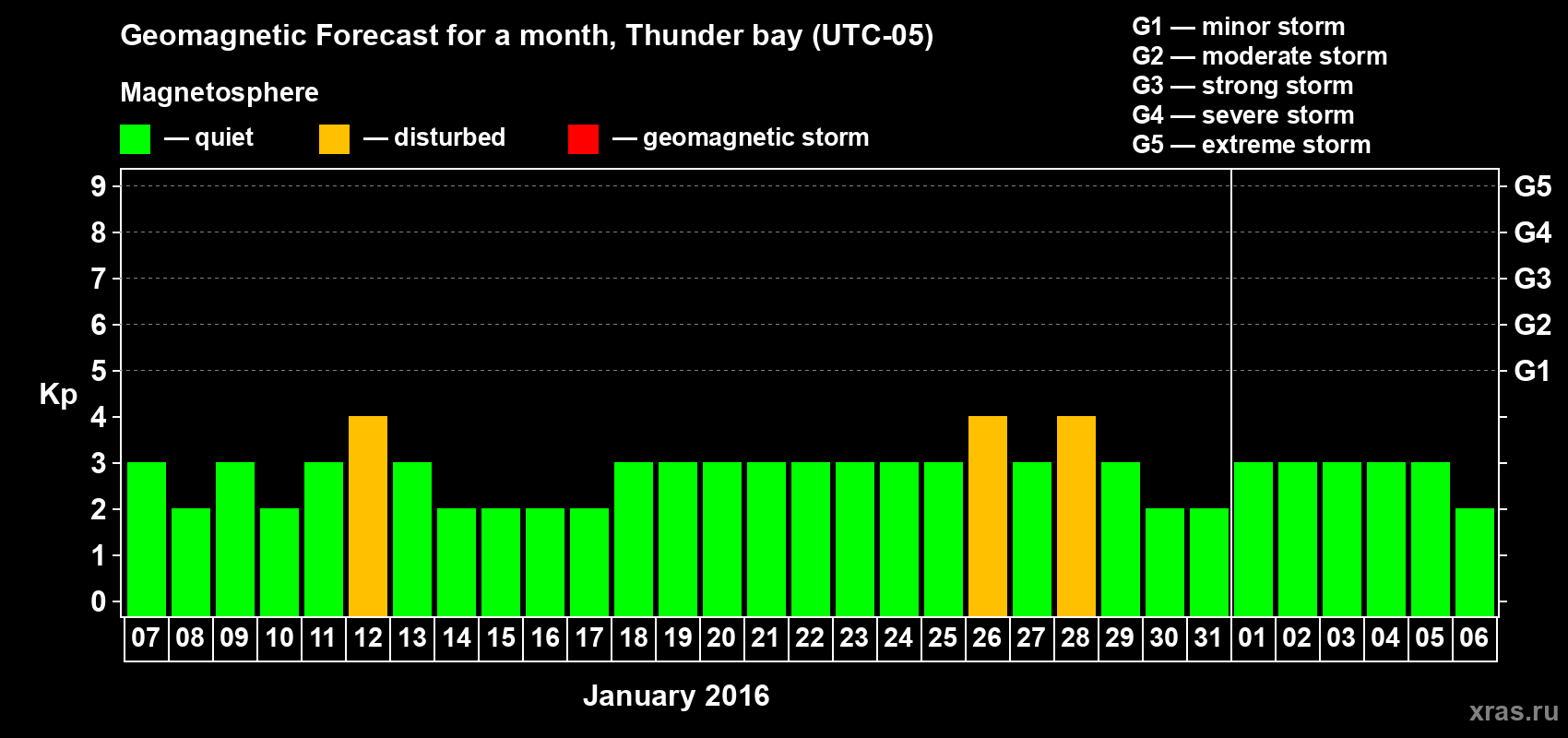 Geomagnetic Forecast for a month, Thunder bay (UTC-05)

Magnetosphere

— quiet — disturbed — geomagnetic storm

G1 — minor storm
G2 — moderate storm
G3 — strong storm
G4 — severe storm
G5 — extreme storm

Kp

9
8
7
6
5
4
3
2
1
0

G5
G4
G3
G2
G1

07 08 09 10 11 12 13 14 15 16 17 18 19 20 21 22 23 24 25 26 27 28 29 30 31 01 02 03 04 05 06

January 2016

xras.ru